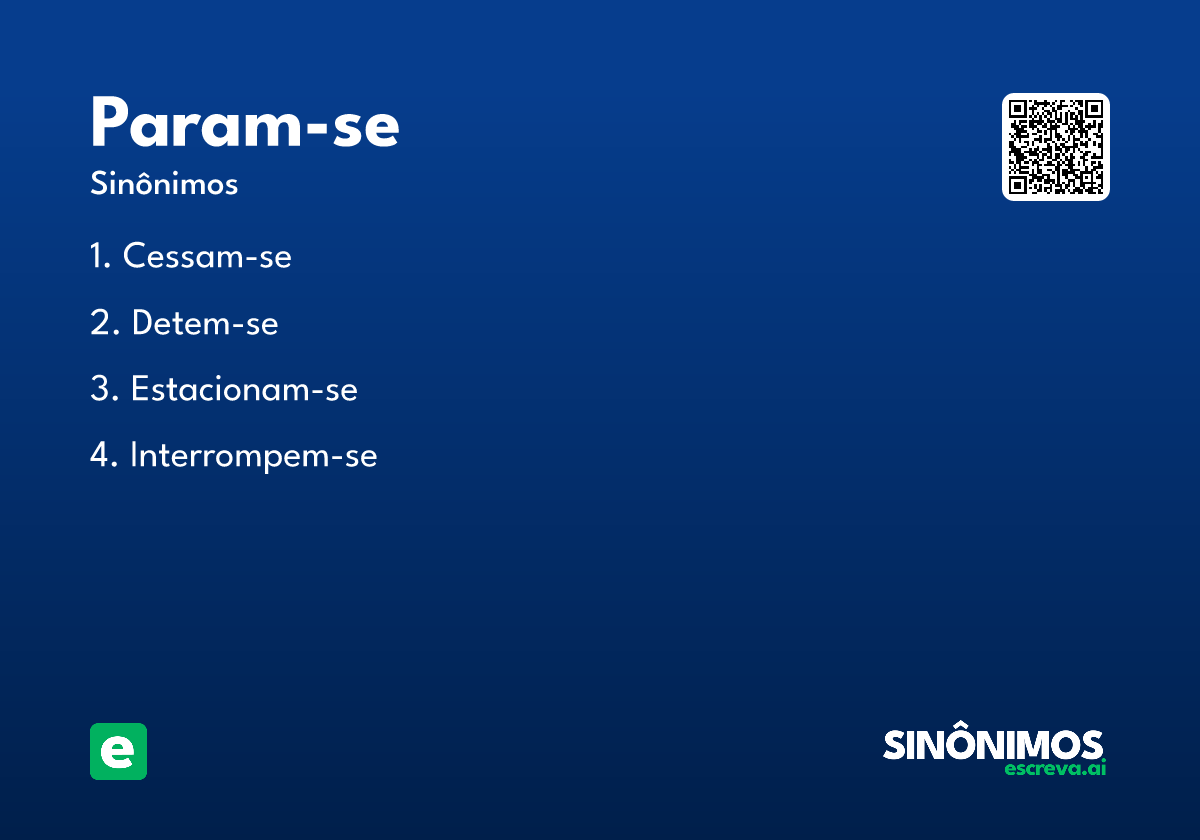 Param-se

Sinônimos

1. Cessam-se

2. Detem-se

3. Estacionam-se

4. Interrompem-se

e

SINÔNIMOS
escreva.ai